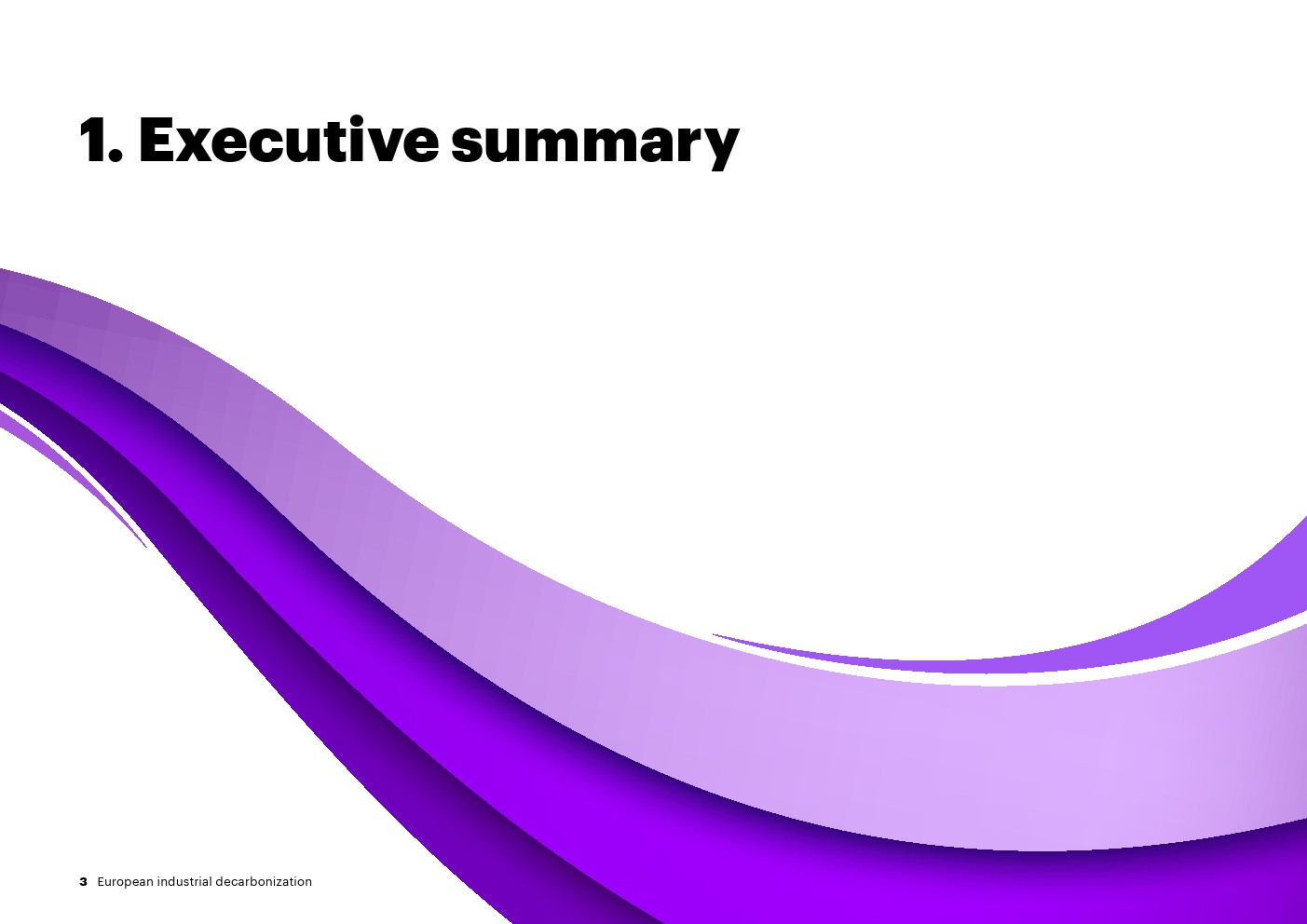 1. Executive summary

3 European industrial decarbonization